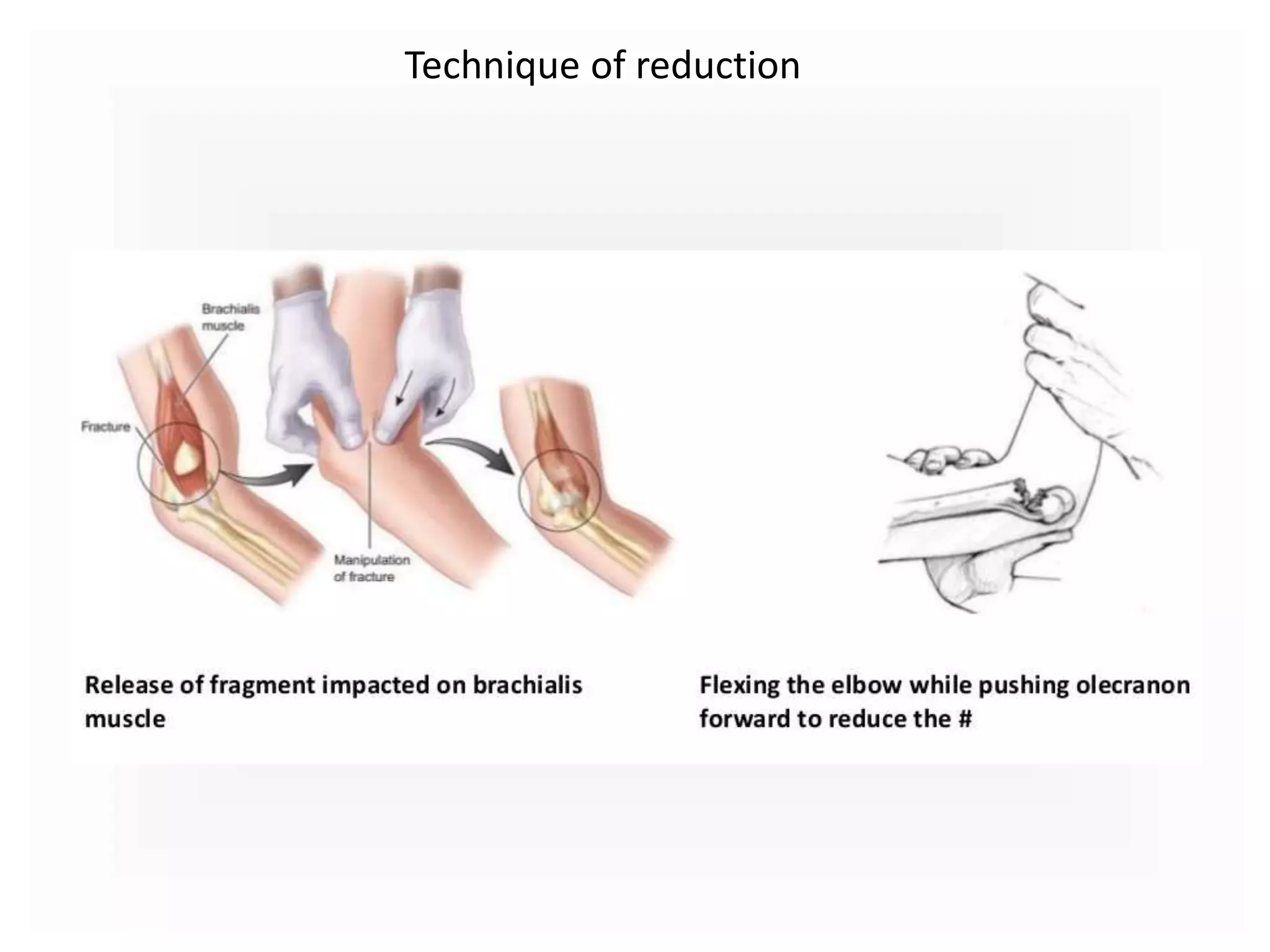 Technique of reduction

Brachialis muscle

Fracture

Manipulation of fracture

Release of fragment impacted on brachialis muscle

Flexing the elbow while pushing olecranon forward to reduce the #